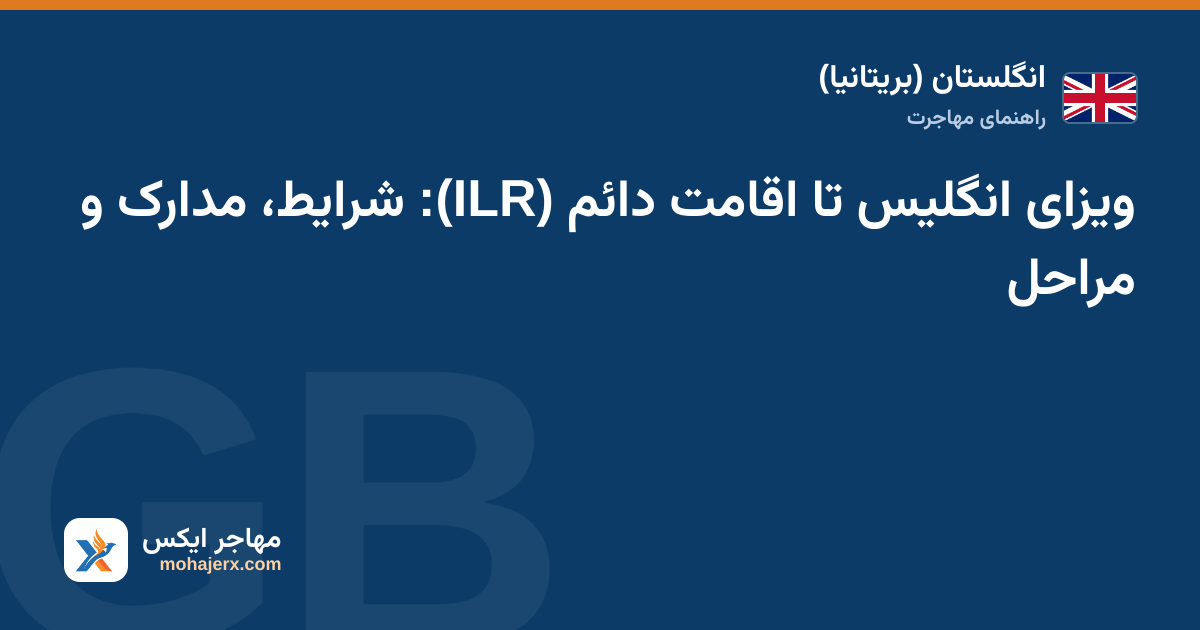 انگلستان (بریتانیا)
راهنمای مهاجرت

ویزای انگلیس تا اقامت دائم (ILR): شرایط، مدارک و مراحل

مهاجر ایکس
mohajerx.com

GB